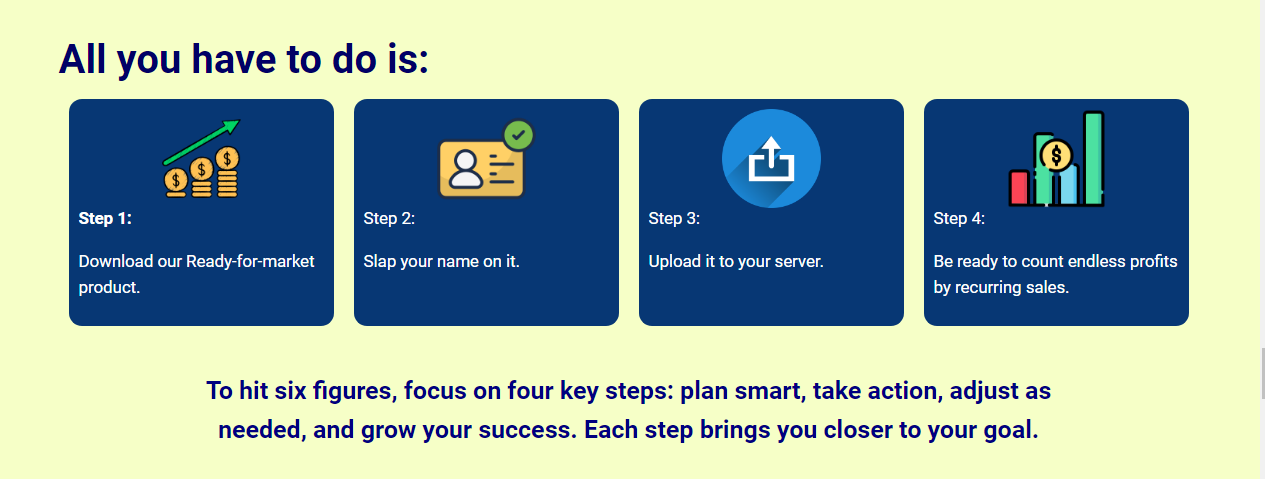 All you have to do is:

Step 1:

Download our Ready-for-market product.

Step 2:

Slap your name on it.

Step 3:

Upload it to your server.

Step 4:

Be ready to count endless profits by recurring sales.

To hit six figures, focus on four key steps: plan smart, take action, adjust as needed, and grow your success. Each step brings you closer to your goal.